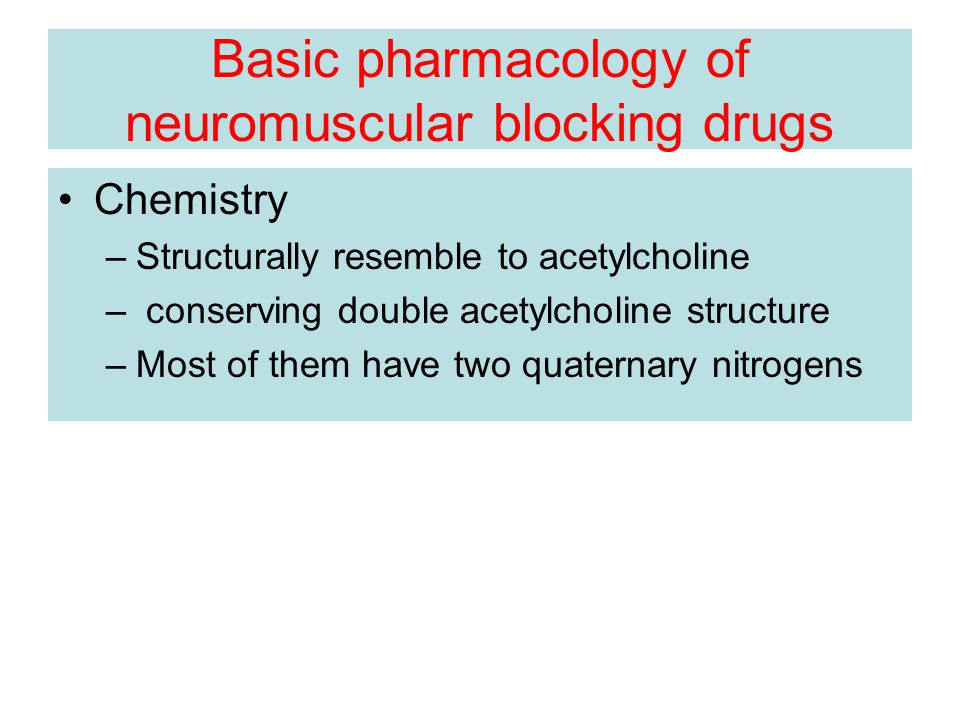 Basic pharmacology of neuromuscular blocking drugs

• Chemistry
– Structurally resemble to acetylcholine
– conserving double acetylcholine structure
– Most of them have two quaternary nitrogens